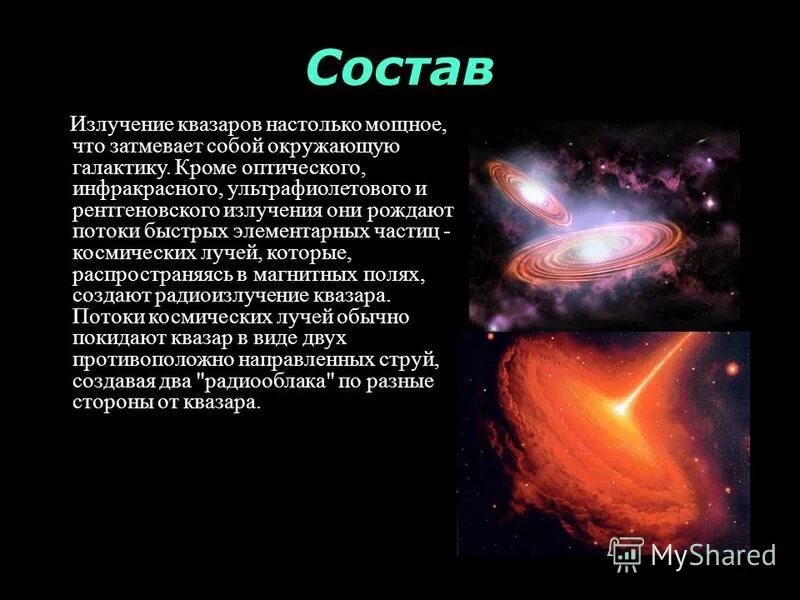 Состав

Излучение квазаров настолько мощное, что затмевает собой окружающую галактику. Кроме оптического, инфракрасного, ультрафиолетового и рентгеновского излучения они рождают потоки быстрых элементарных частиц - космических лучей, которые, распространяясь в магнитных полях, создают радиоизлучение квазара. Потоки космических лучей обычно покидают квазар в виде двух противоположно направленных струй, создавая два "радиооблака" по разные стороны от квазара.

MyShared